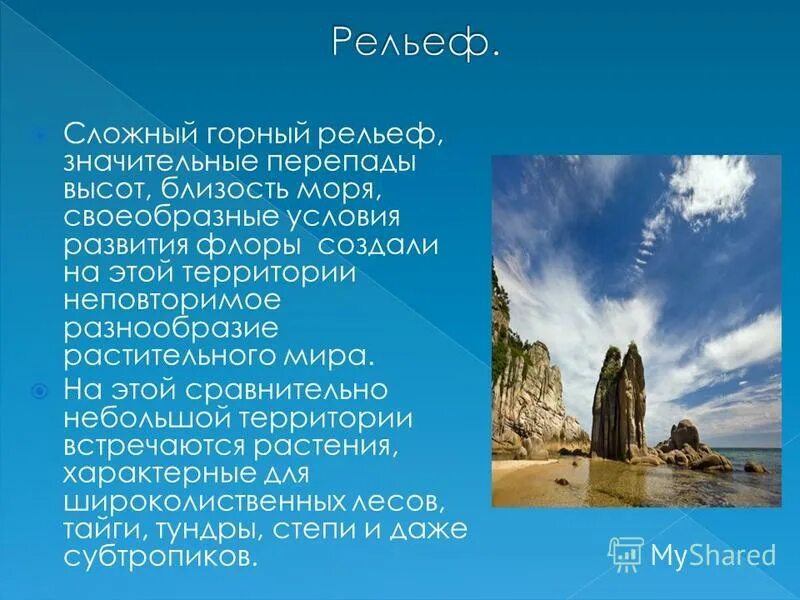 Рельеф.

Сложный горный рельеф, значительные перепады высот, близость моря, своеобразные условия развития флоры  создали на этой территории неповторимое разнообразие растительного мира.

На этой сравнительно небольшой территории встречаются растения, характерные для широколиственных лесов, тайги, тундры, степи и даже субтропиков.

MyShared